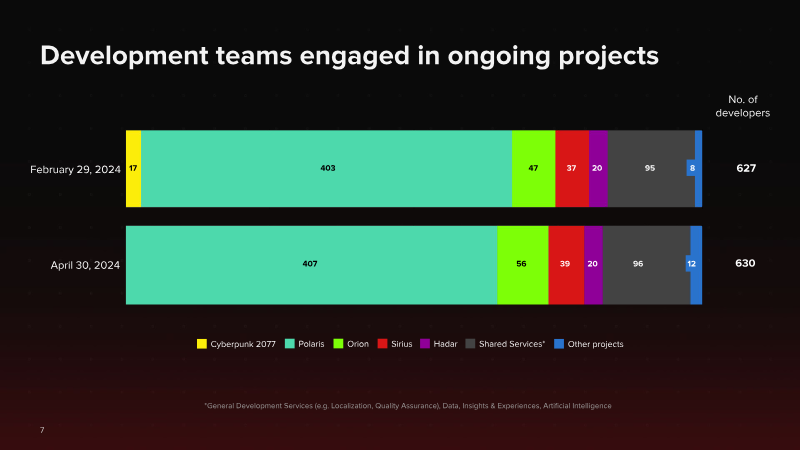 Development teams engaged in ongoing projects

No. of developers

February 29, 2024
17
403
47
37
20
95
8
627

April 30, 2024
407
56
39
20
96
12
630

Cyberpunk 2077 Polaris Orion Sirius Hadar Shared Services* Other projects

*General Development Services (e.g. Localization, Quality Assurance), Data, Insights & Experiences, Artificial Intelligence

7